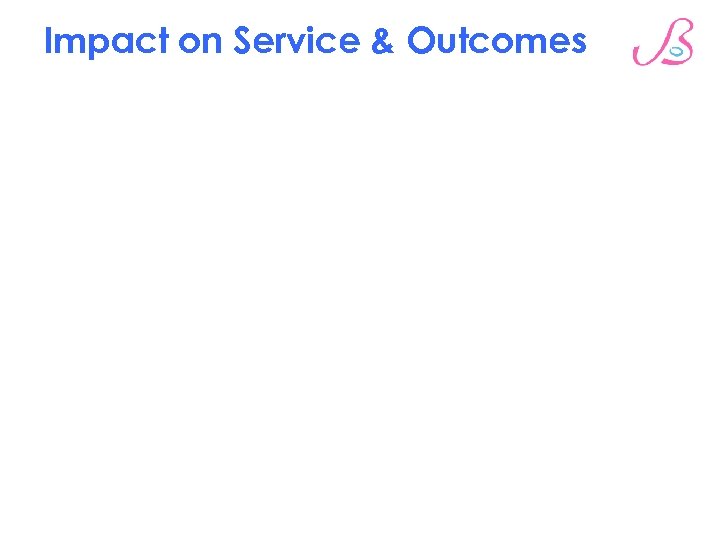 Impact on Service & Outcomes